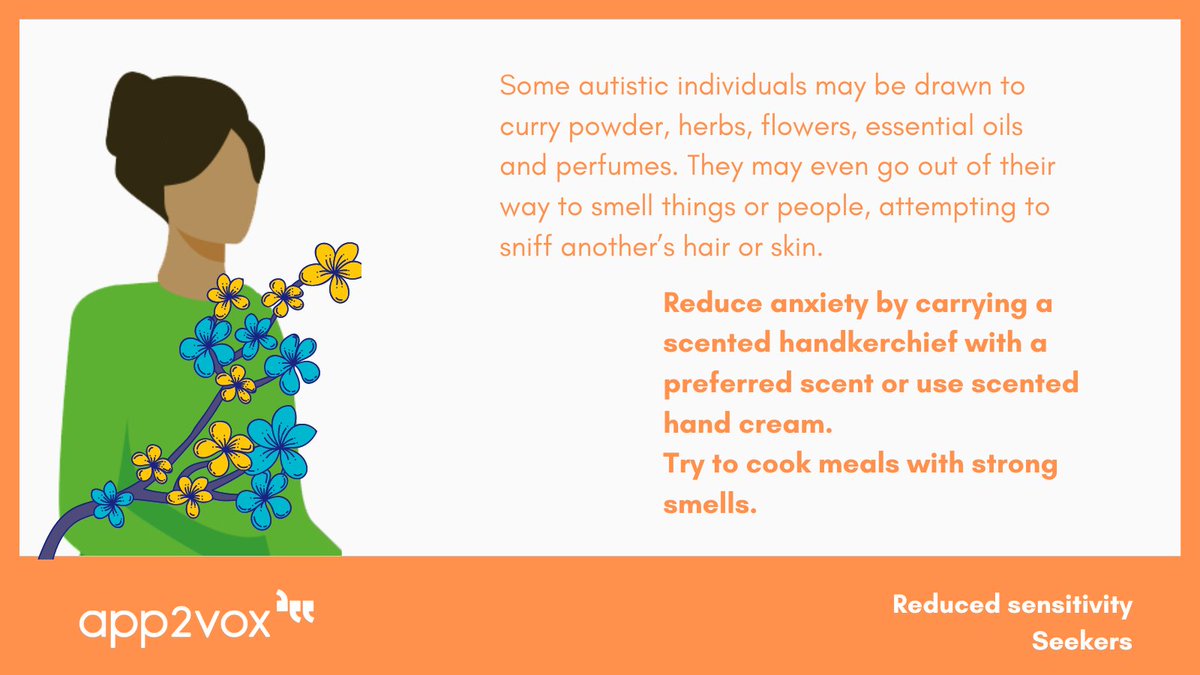 Some autistic individuals may be drawn to curry powder, herbs, flowers, essential oils and perfumes. They may even go out of their way to smell things or people, attempting to sniff another's hair or skin.

Reduce anxiety by carrying a scented handkerchief with a preferred scent or use scented hand cream.
Try to cook meals with strong smells.

app2vox

Reduced sensitivity
Seekers